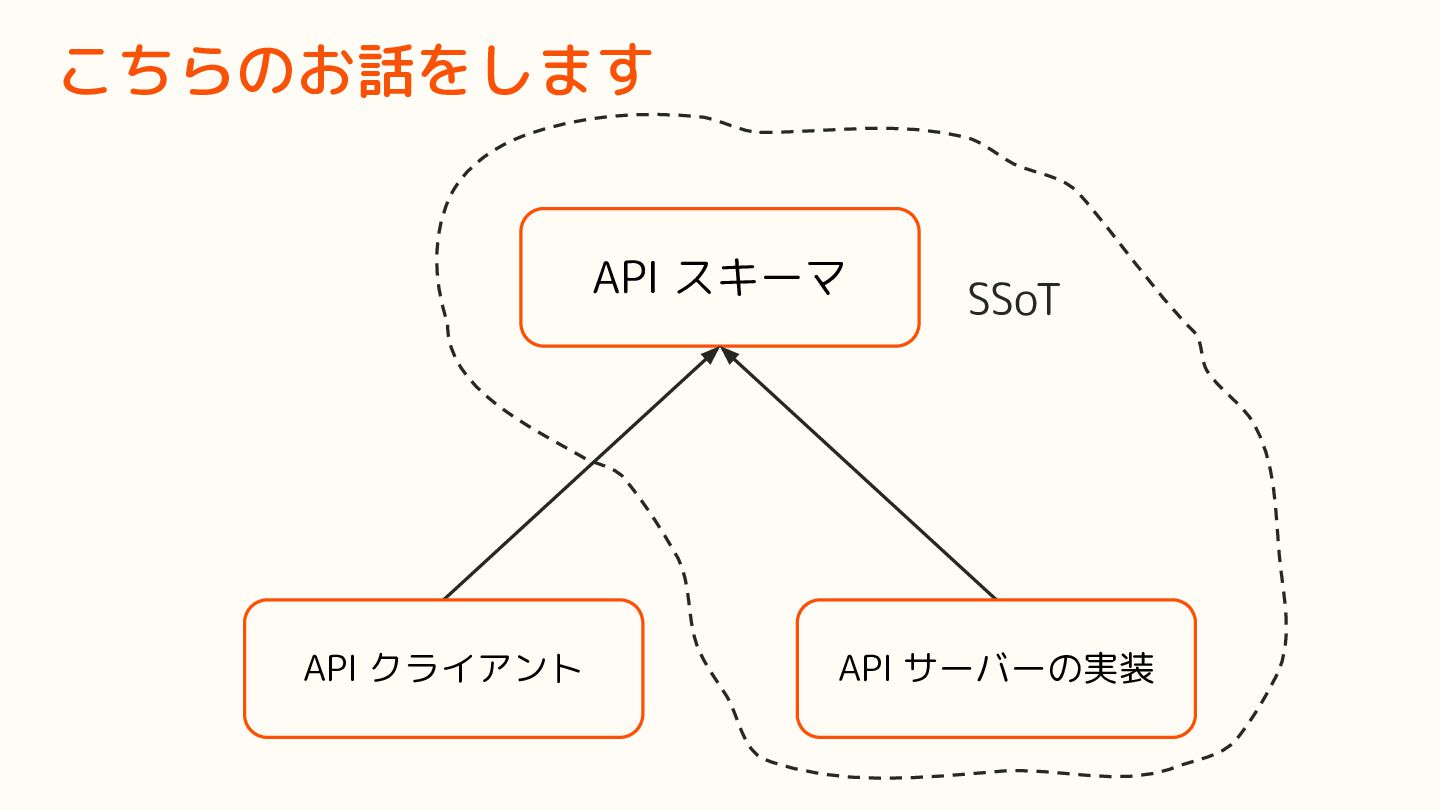 こちらのお話をします

API スキーマ

SSoT

API クライアント

API サーバーの実装